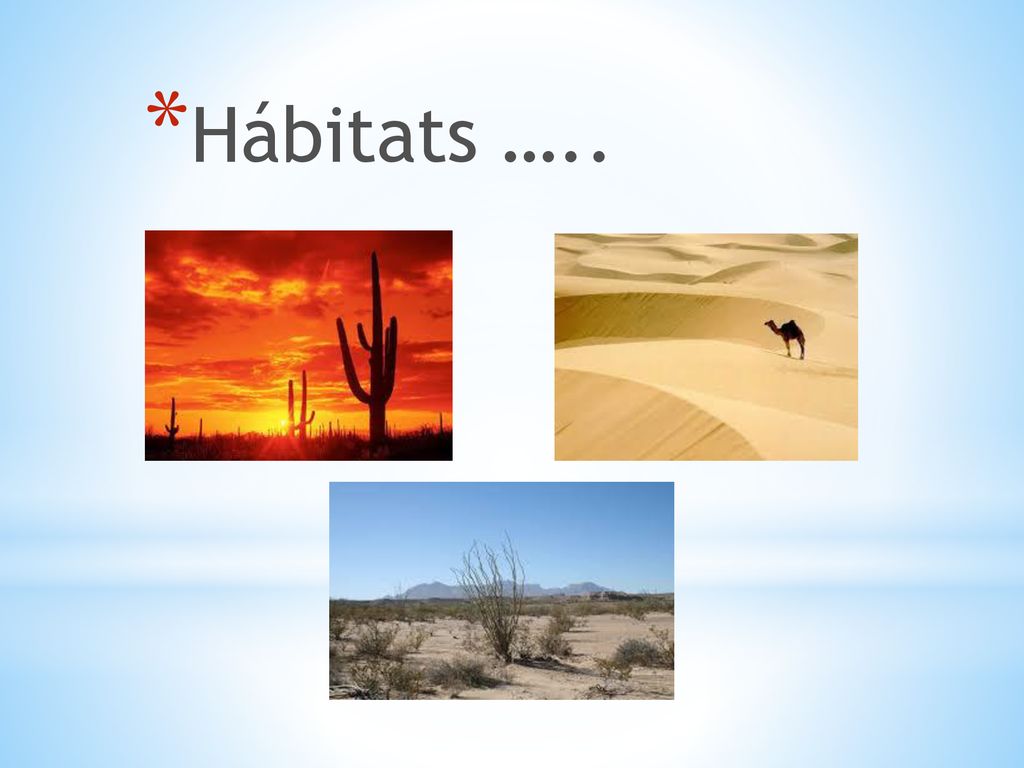 *Hábitats …..